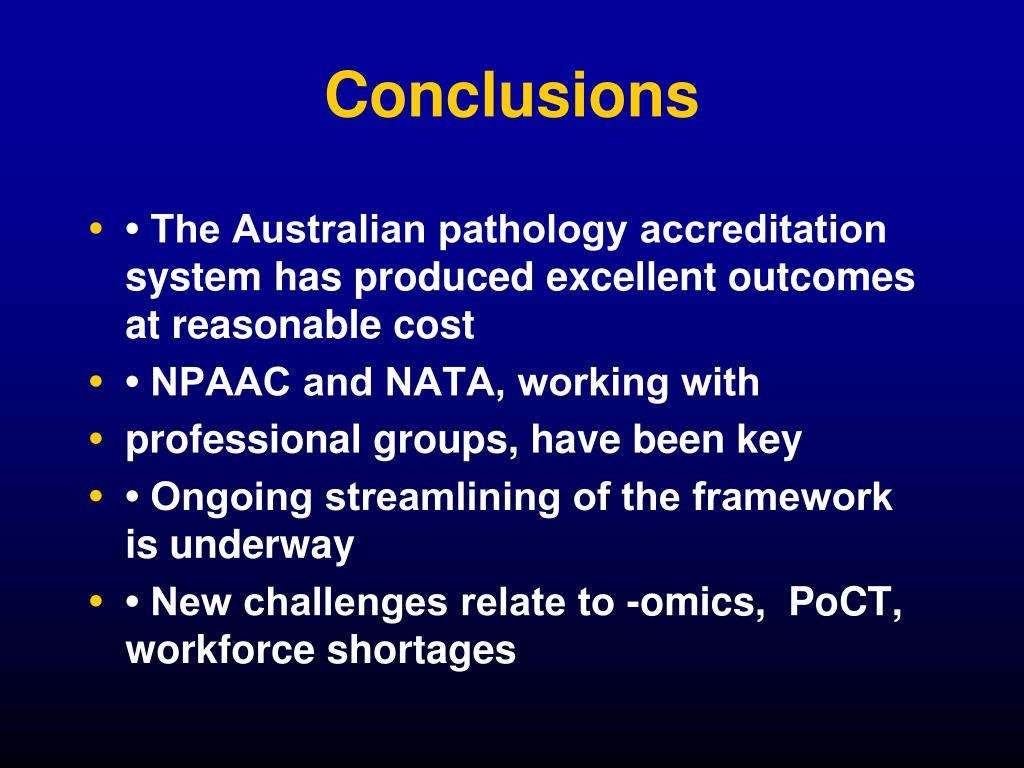 Conclusions

• • The Australian pathology accreditation system has produced excellent outcomes at reasonable cost
• • NPAAC and NATA, working with
• professional groups, have been key
• • Ongoing streamlining of the framework is underway
• • New challenges relate to -omics, PoCT, workforce shortages